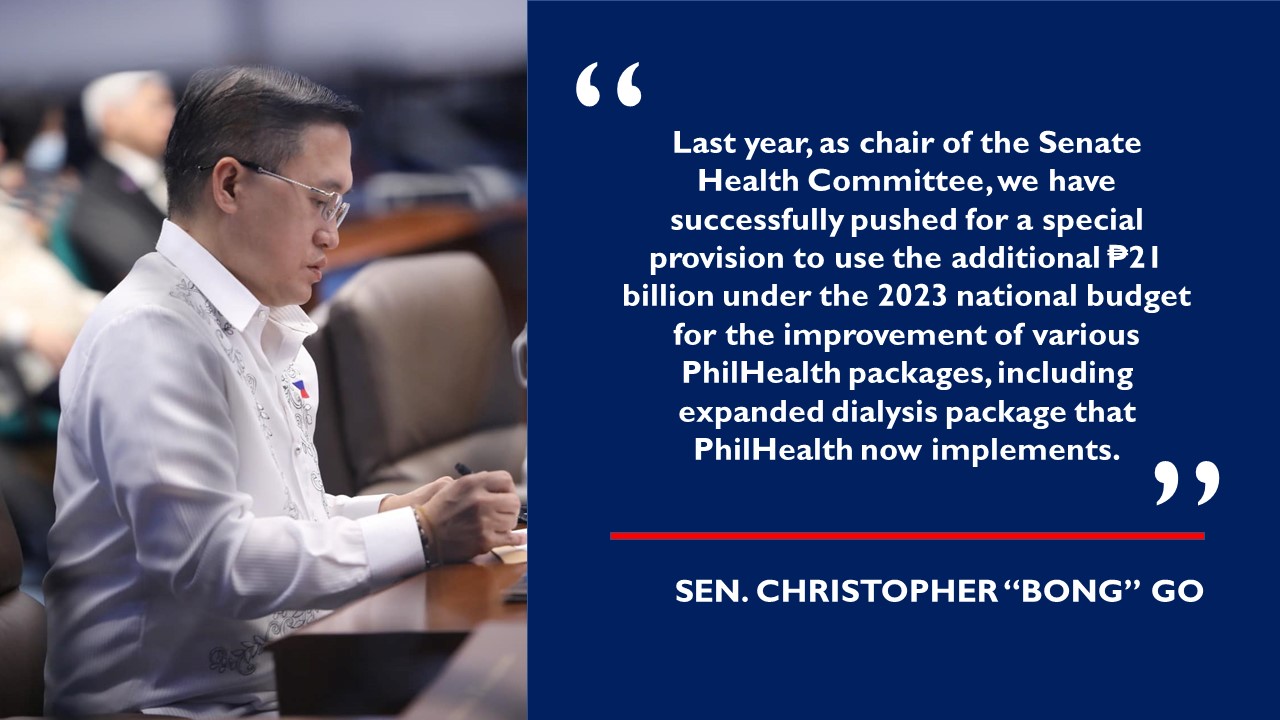 “

Last year, as chair of the Senate Health Committee, we have successfully pushed for a special provision to use the additional ₱21 billion under the 2023 national budget for the improvement of various PhilHealth packages, including expanded dialysis package that PhilHealth now implements.

”

SEN. CHRISTOPHER “BONG” GO